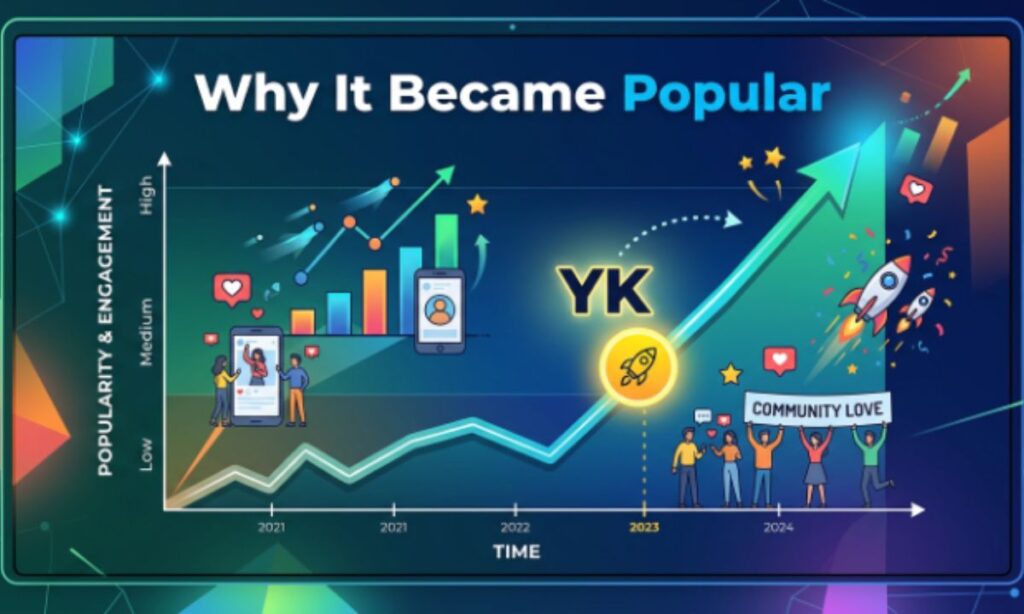 Why It Became Popular

POPULARITY & ENGAGEMENT

High

Medium

Low

YK

COMMUNITY LOVE

2021

2021

2022

2023

2024

TIME